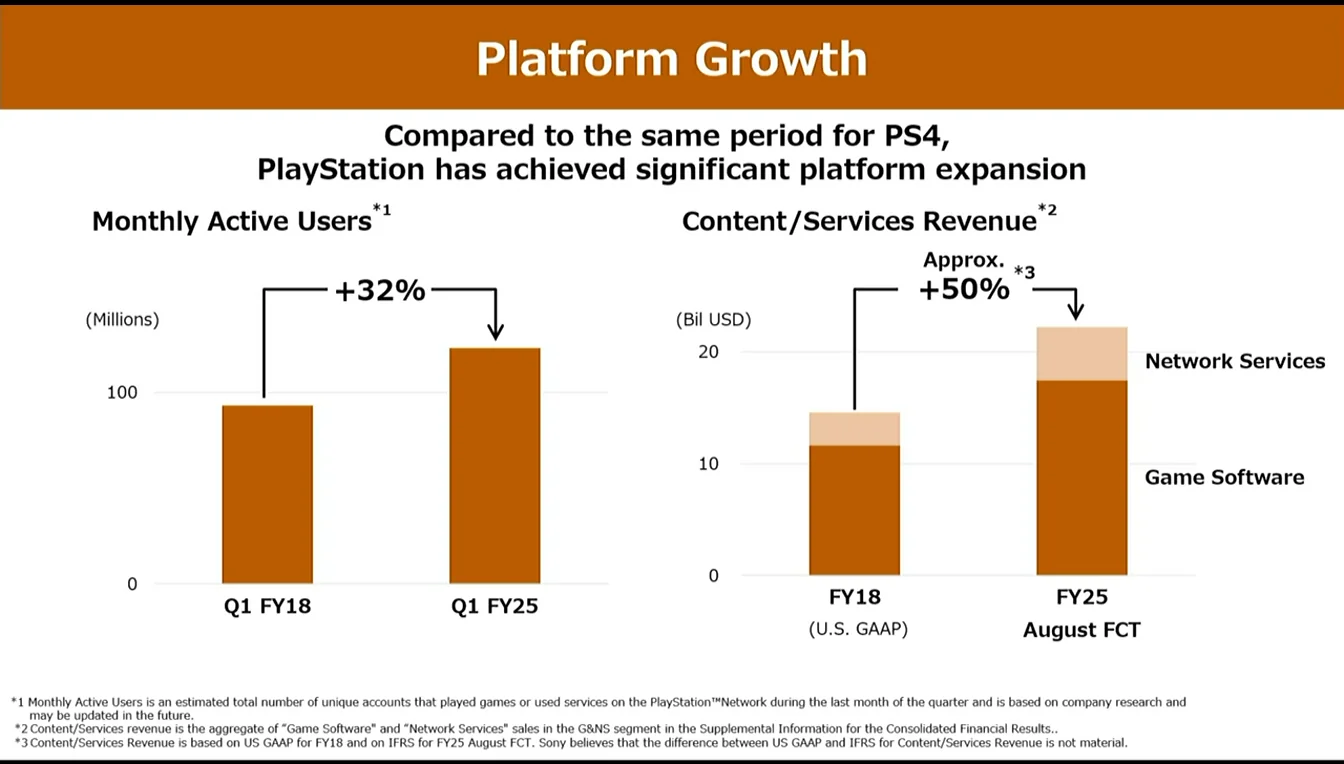 Platform Growth

Compared to the same period for PS4, PlayStation has achieved significant platform expansion

Monthly Active Users*1

+32%

(Millions)

100

0

Q1 FY18

Q1 FY25

Content/Services Revenue*2

Approx. +50%*3

(Bil USD)

20

10

0

Network Services

Game Software

FY18

(U.S. GAAP)

FY25

August FCT

*1 Monthly Active Users is an estimated total number of unique accounts that played games or used services on the PlayStation™Network during the last month of the quarter and is based on company research and may be updated in the future.
*2 Content/Services revenue is the aggregate of "Game Software" and "Network Services" sales in the G&NS segment in the Supplemental Information for the Consolidated Financial Results..
*3 Content/Services Revenue is based on US GAAP for FY18 and on IFRS for FY25 August FCT. Sony believes that the difference between US GAAP and IFRS for Content/Services Revenue is not material.